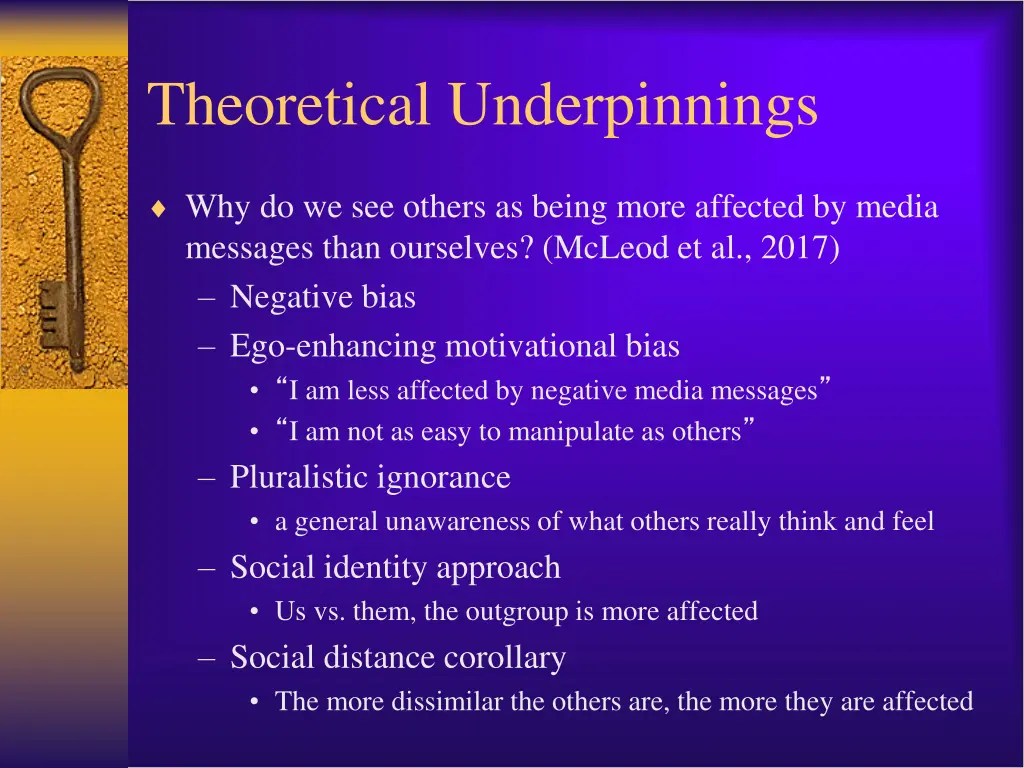 Theoretical Underpinnings

♦ Why do we see others as being more affected by media messages than ourselves? (McLeod et al., 2017)
– Negative bias
– Ego-enhancing motivational bias
• “I am less affected by negative media messages”
• “I am not as easy to manipulate as others”
– Pluralistic ignorance
• a general unawareness of what others really think and feel
– Social identity approach
• Us vs. them, the outgroup is more affected
– Social distance corollary
• The more dissimilar the others are, the more they are affected